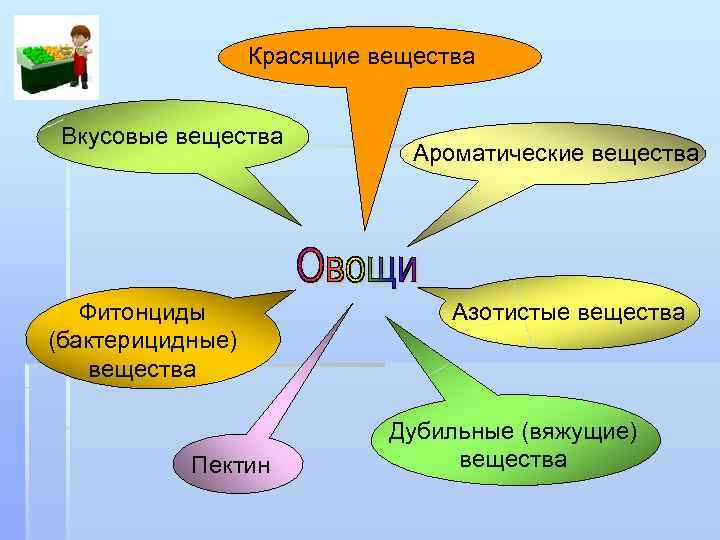 Красящие вещества

Вкусовые вещества

Ароматические вещества

Овощи

Фитонциды (бактерицидные) вещества

Азотистые вещества

Пектин

Дубильные (вяжущие) вещества